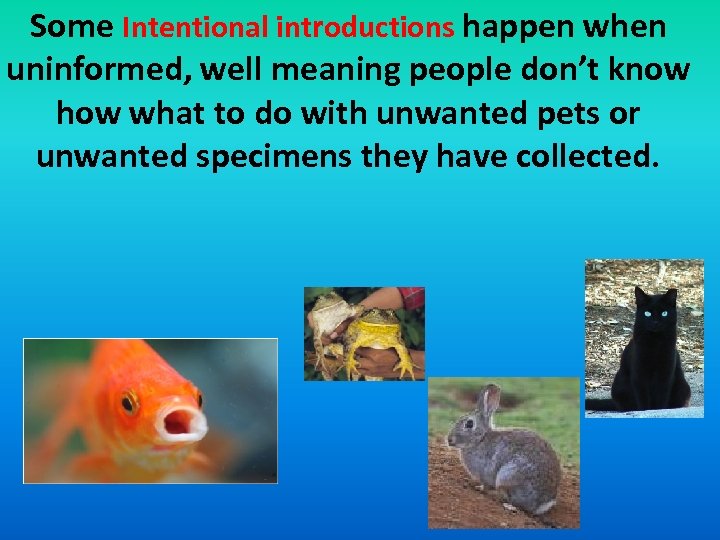 Some Intentional introductions happen when uninformed, well meaning people don't know how what to do with unwanted pets or unwanted specimens they have collected.